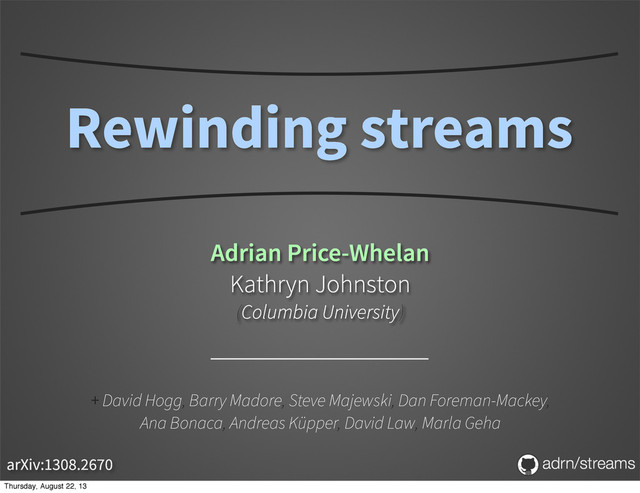 Rewinding streams

Adrian Price-Whelan
Kathryn Johnston
(Columbia University)

+ David Hogg, Barry Madore, Steve Majewski, Dan Foreman-Mackey, Ana Bonaca, Andreas Küpper, David Law, Marla Geha

arXiv:1308.2670

adrn/streams

Thursday, August 22, 13